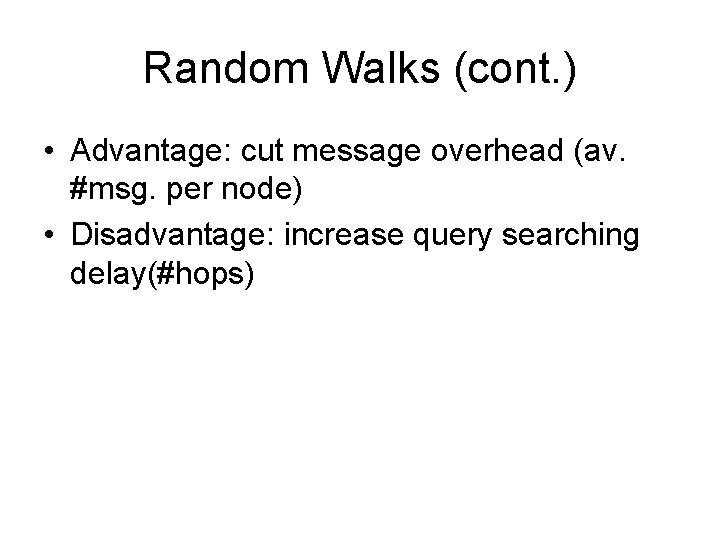 Random Walks (cont.)

• Advantage: cut message overhead (av. #msg. per node)
• Disadvantage: increase query searching delay(#hops)